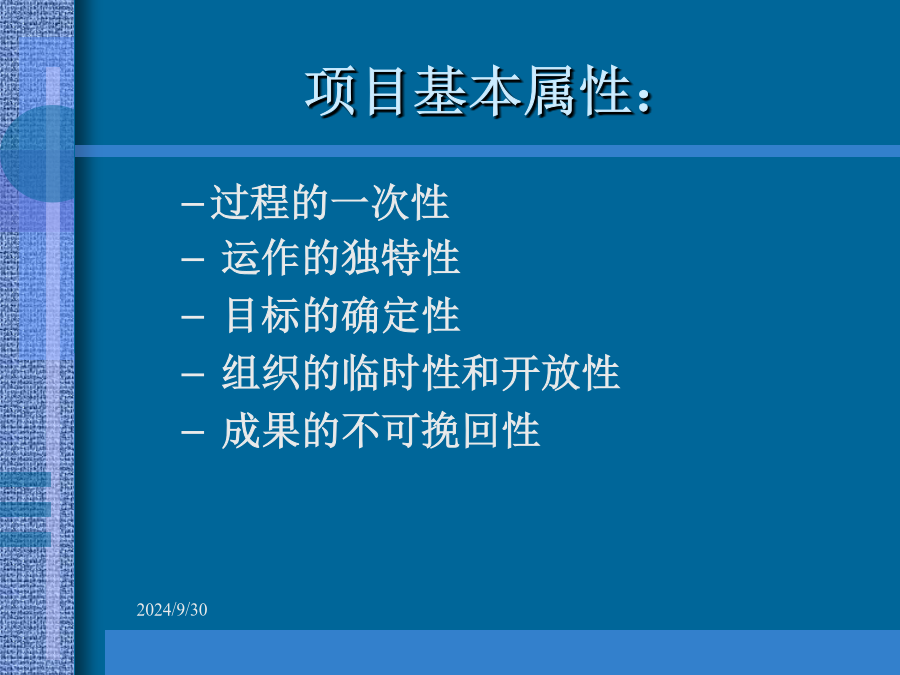 项目基本属性：

–过程的一次性
– 运作的独特性
– 目标的确定性
– 组织的临时性和开放性
– 成果的不可挽回性

2024/9/30